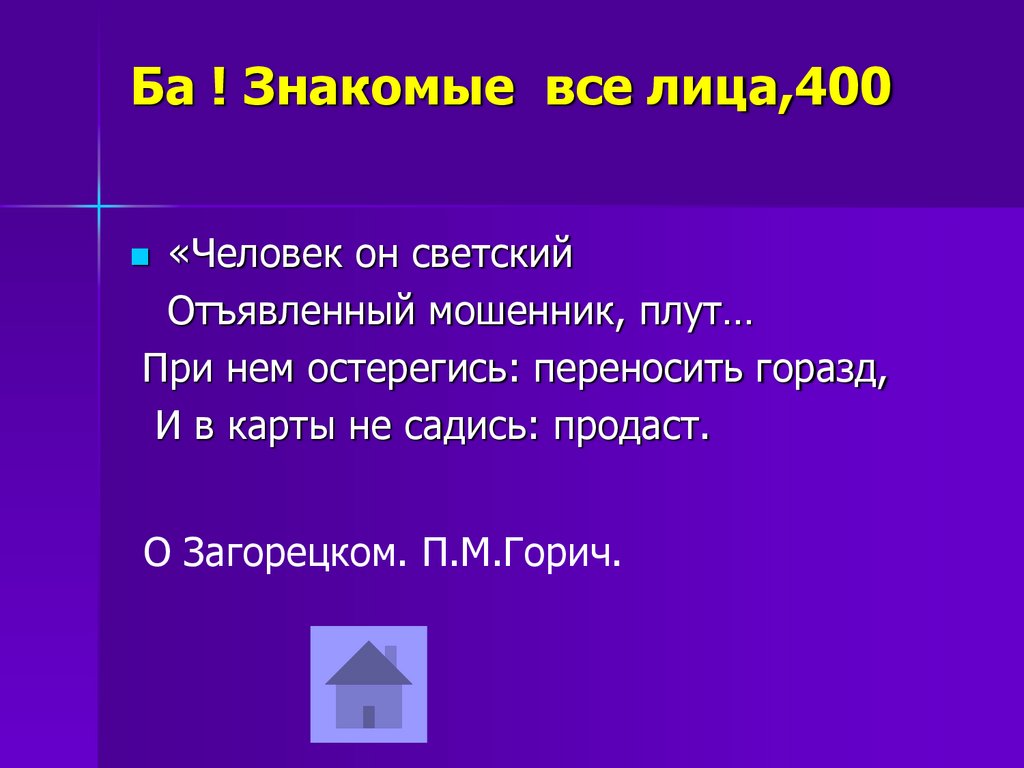 Ба ! Знакомые все лица,400

«Человек он светский
Отъявленный мошенник, плут…
При нем остерегись: переносить горазд,
И в карты не садись: продаст.

О Загорецком. П.М.Горич.